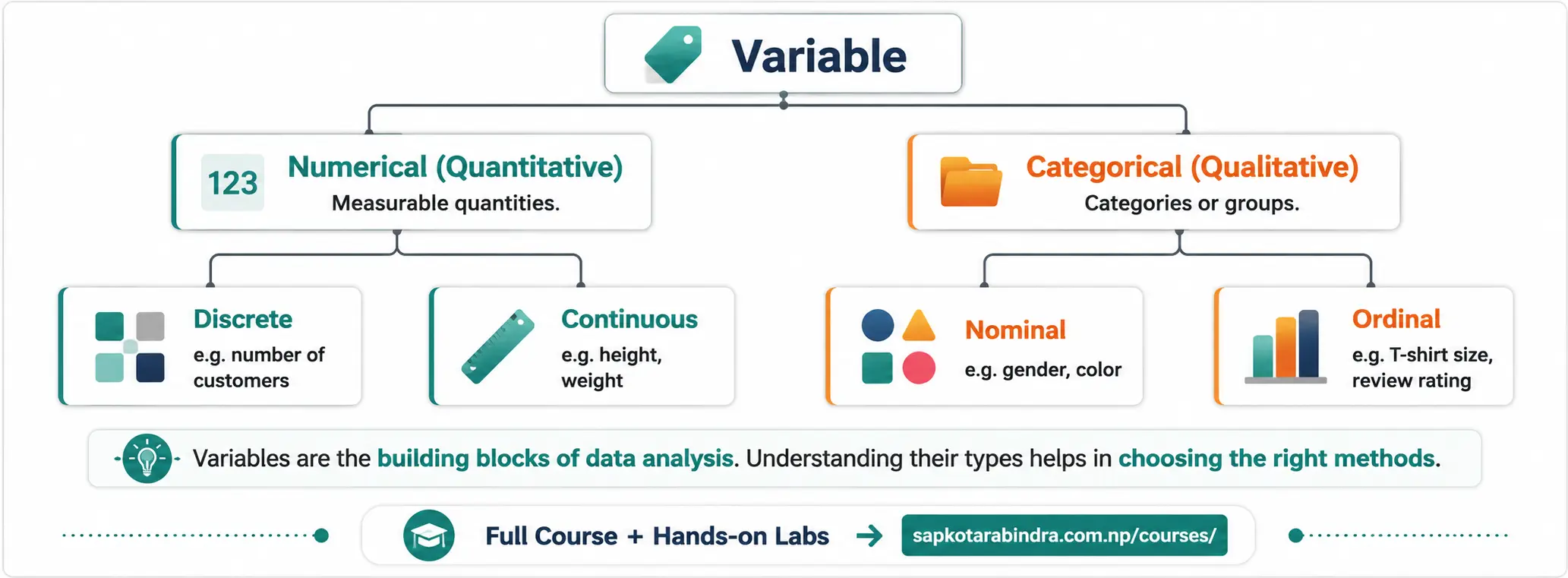 Variable

123 Numerical (Quantitative)
Measurable quantities.

Categorical (Qualitative)
Categories or groups.

Discrete
e.g. number of customers

Continuous
e.g. height, weight

Nominal
e.g. gender, color

Ordinal
e.g. T-shirt size, review rating

Variables are the building blocks of data analysis. Understanding their types helps in choosing the right methods.

Full Course + Hands-on Labs → sapkotarabindra.com.np/courses/